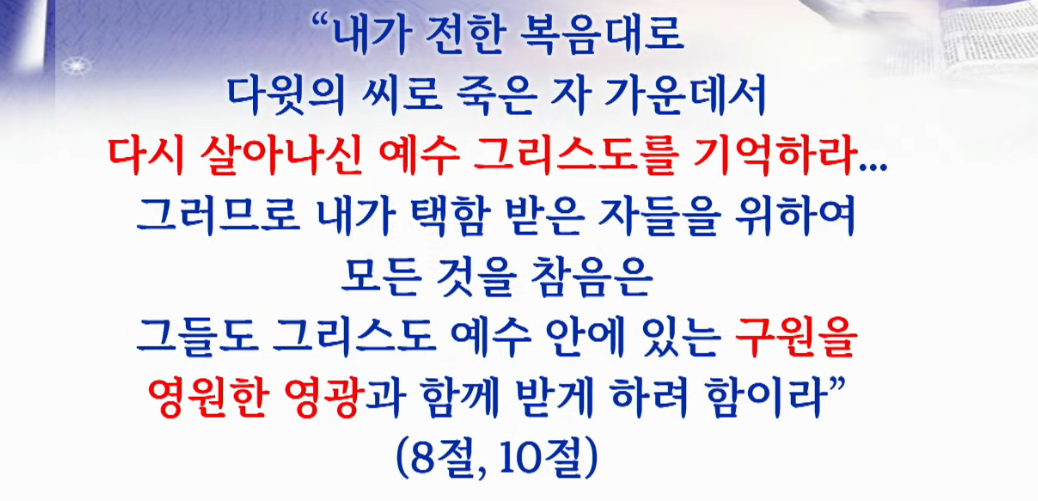 “내가 전한 복음대로
다윗의 씨로 죽은 자 가운데서
다시 살아나신 예수 그리스도를 기억하라...
그러므로 내가 택함 받은 자들을 위하여
모든 것을 참음은
그들도 그리스도 예수 안에 있는 구원을
영원한 영광과 함께 받게 하려 함이라”
(8절, 10절)